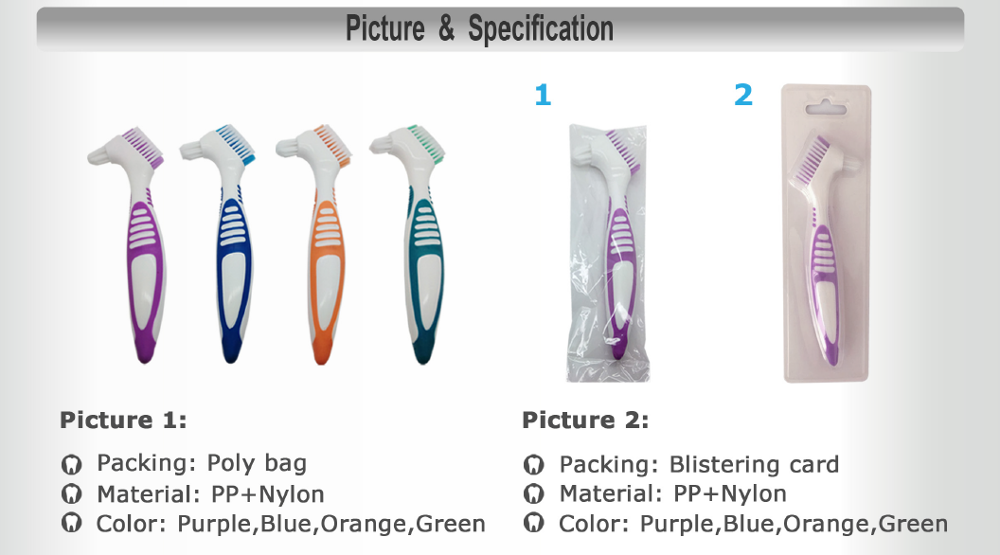 Picture & Specification

1

2

Picture 1:

Packing: Poly bag
Material: PP+Nylon
Color: Purple,Blue,Orange,Green

Picture 2:

Packing: Blistering card
Material: PP+Nylon
Color: Purple,Blue,Orange,Green